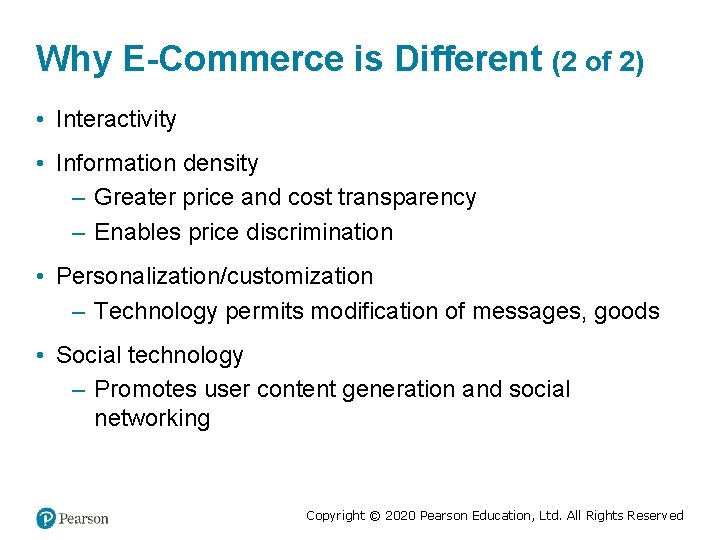 Why E-Commerce is Different (2 of 2)

• Interactivity

• Information density
– Greater price and cost transparency
– Enables price discrimination

• Personalization/customization
– Technology permits modification of messages, goods

• Social technology
– Promotes user content generation and social networking

Pearson

Copyright © 2020 Pearson Education, Ltd. All Rights Reserved